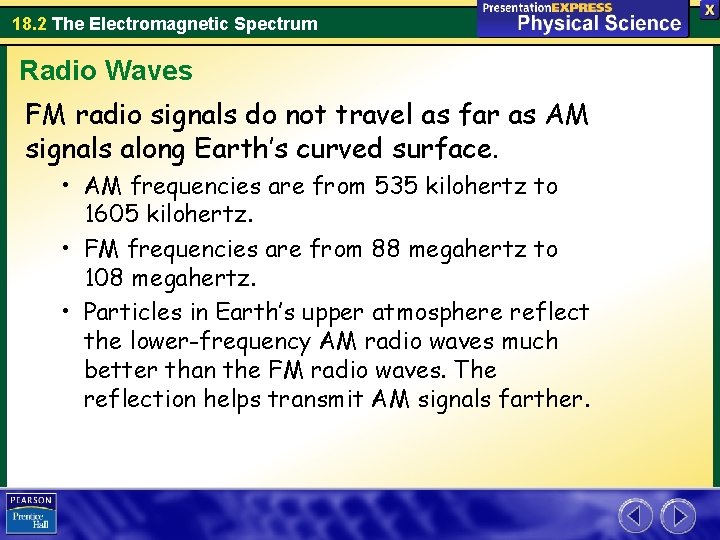 18.2 The Electromagnetic Spectrum

PresentationEXPRESS
Physical Science

X

Radio Waves

FM radio signals do not travel as far as AM signals along Earth's curved surface.

• AM frequencies are from 535 kilohertz to 1605 kilohertz.

• FM frequencies are from 88 megahertz to 108 megahertz.

• Particles in Earth's upper atmosphere reflect the lower-frequency AM radio waves much better than the FM radio waves. The reflection helps transmit AM signals farther.

PEARSON
Prentice Hall